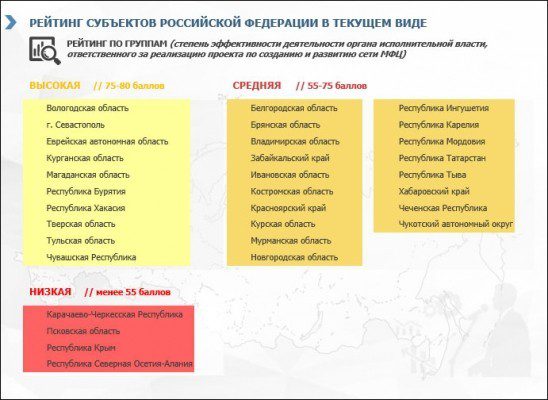 РЕЙТИНГ СУБЪЕКТОВ РОССИЙСКОЙ ФЕДЕРАЦИИ В ТЕКУЩЕМ ВИДЕ

РЕЙТИНГ ПО ГРУППАМ (степень эффективности деятельности органа исполнительной власти, ответственного за реализацию проекта по созданию и развитию сети МФЦ)

ВЫСОКАЯ // 75-80 баллов

Вологодская область
г. Севастополь
Еврейская автономная область
Курганская область
Магаданская область
Республика Бурятия
Республика Хакасия
Тверская область
Тульская область
Чувашская Республика

СРЕДНЯЯ // 55-75 баллов

Белгородская область
Брянская область
Владимирская область
Забайкальский край
Ивановская область
Костромская область
Красноярский край
Курская область
Мурманская область
Новгородская область

Республика Ингушетия
Республика Карелия
Республика Мордовия
Республика Татарстан
Республика Тыва
Хабаровский край
Чеченская Республика
Чукотский автономный округ

НИЗКАЯ // менее 55 баллов

Карачаево-Черкесская Республика
Псковская область
Республика Крым
Республика Северная Осетия-Алания